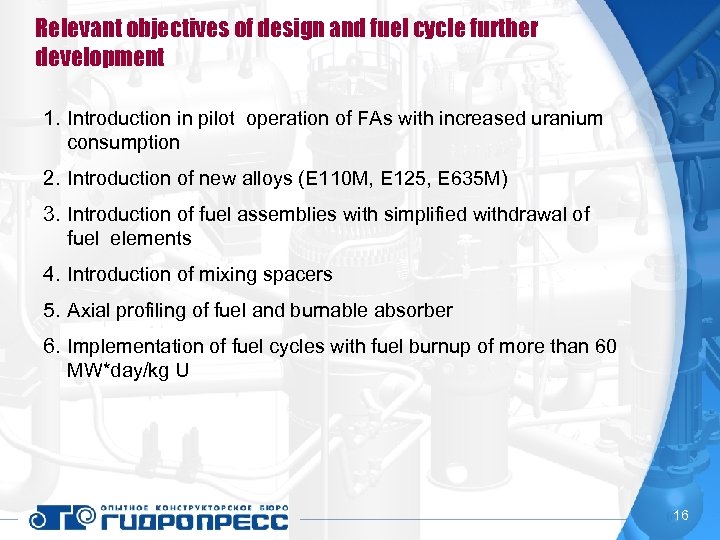 Relevant objectives of design and fuel cycle further development

1. Introduction in pilot operation of FAs with increased uranium consumption
2. Introduction of new alloys (E110M, E125, E635M)
3. Introduction of fuel assemblies with simplified withdrawal of fuel elements
4. Introduction of mixing spacers
5. Axial profiling of fuel and burnable absorber
6. Implementation of fuel cycles with fuel burnup of more than 60 MW*day/kg U

ОПЫТНОЕ КОНСТРУКТОРСКОЕ БЮРО ГИДРОПРЕСС

16